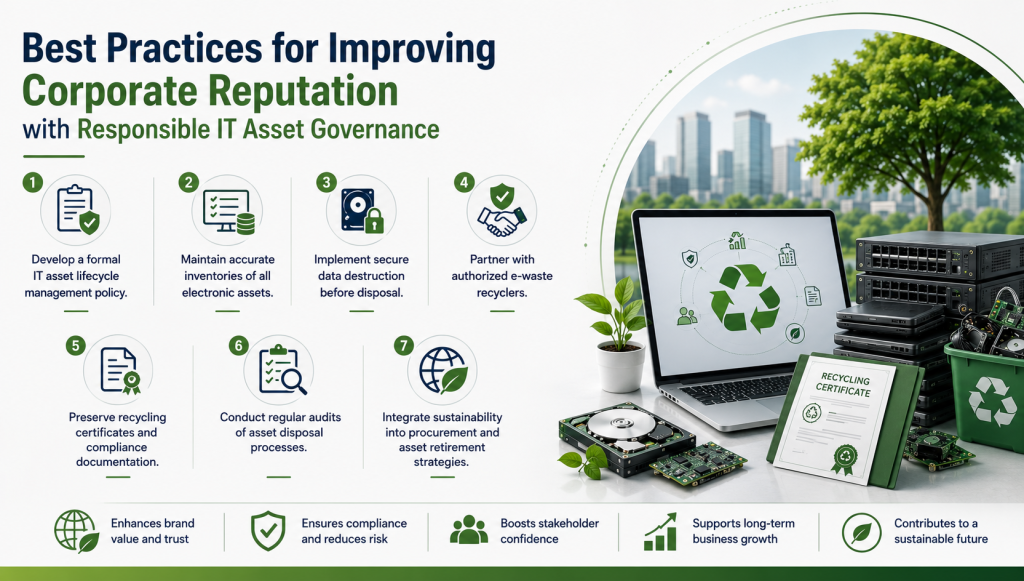 Best Practices for Improving Corporate Reputation with Responsible IT Asset Governance

1
Develop a formal IT asset lifecycle management policy.

2
Maintain accurate inventories of all electronic assets.

3
Implement secure data destruction before disposal.

4
Partner with authorized e-waste recyclers.

5
Preserve recycling certificates and compliance documentation.

6
Conduct regular audits of asset disposal processes.

7
Integrate sustainability into procurement and asset retirement strategies.

RECYCLING CERTIFICATE

Enhances brand value and trust

Ensures compliance and reduces risk

Boosts stakeholder confidence

Supports long-term business growth

Contributes to a sustainable future